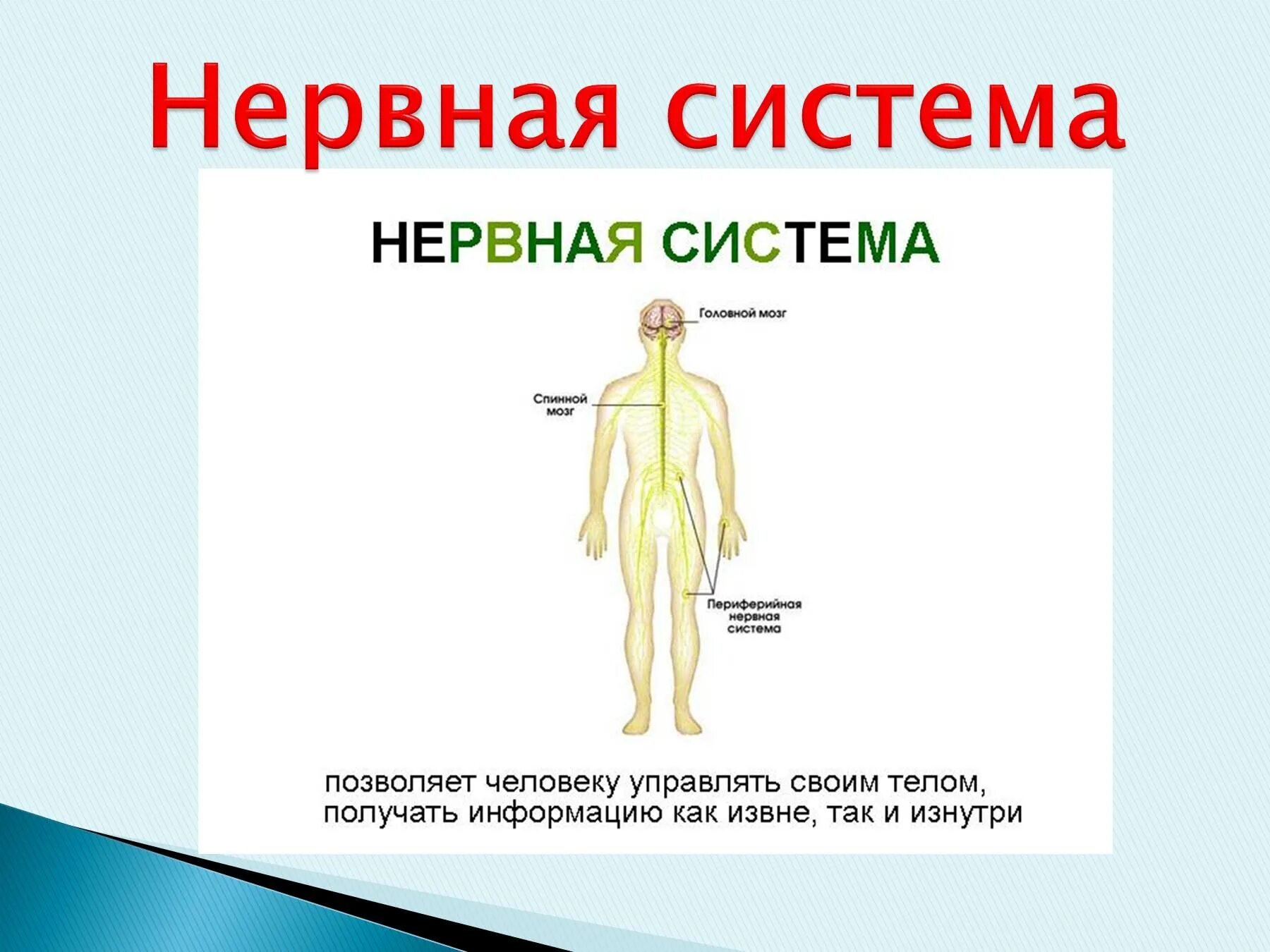 Нервная система

НЕРВНАЯ СИСТЕМА

Головной мозг

Спинной мозг

Периферийная нервная система

позволяет человеку управлять своим телом, получать информацию как извне, так и изнутри